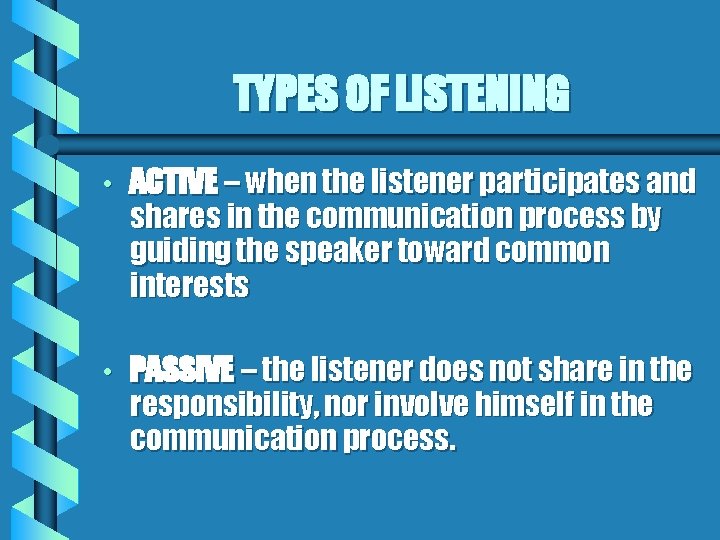 TYPES OF LISTENING

• ACTIVE – when the listener participates and shares in the communication process by guiding the speaker toward common interests

• PASSIVE – the listener does not share in the responsibility, nor involve himself in the communication process.